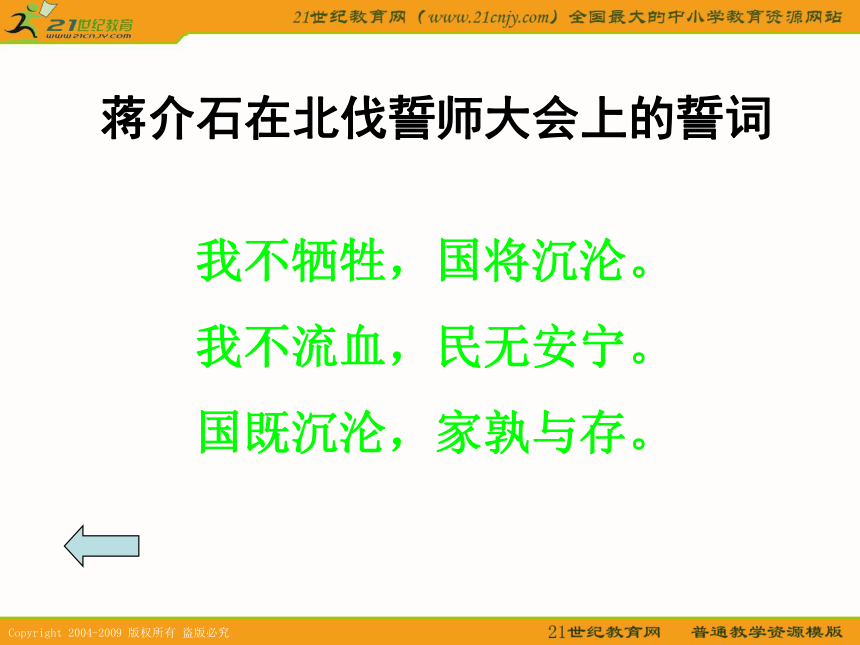 21世纪教育
www.21cnjy.com

21世纪教育网（www.21cnjy.com）全国最大的中小学教育资源网站

蒋介石在北伐誓师大会上的誓词

我不牺牲，国将沉沦。
我不流血，民无安宁。
国既沉沦，家孰与存。

Copyright 2004-2009 版权所有 盗版必究

21世纪教育网　普通教学资源模版